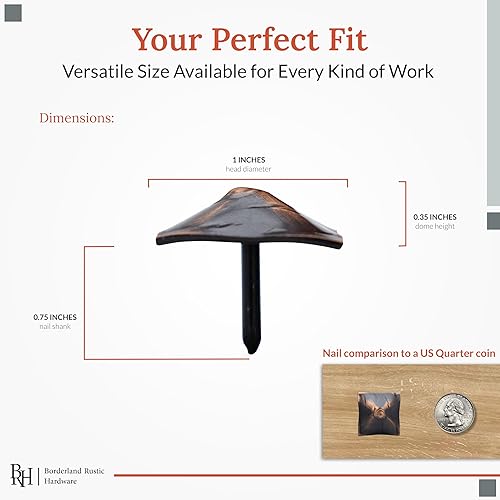 Your Perfect Fit
Versatile Size Available for Every Kind of Work

Dimensions:

1 INCHES
head diameter

0.35 INCHES
dome height

0.75 INCHES
nail shank

Nail comparison to a US Quarter coin

RH | Borderland Rustic Hardware